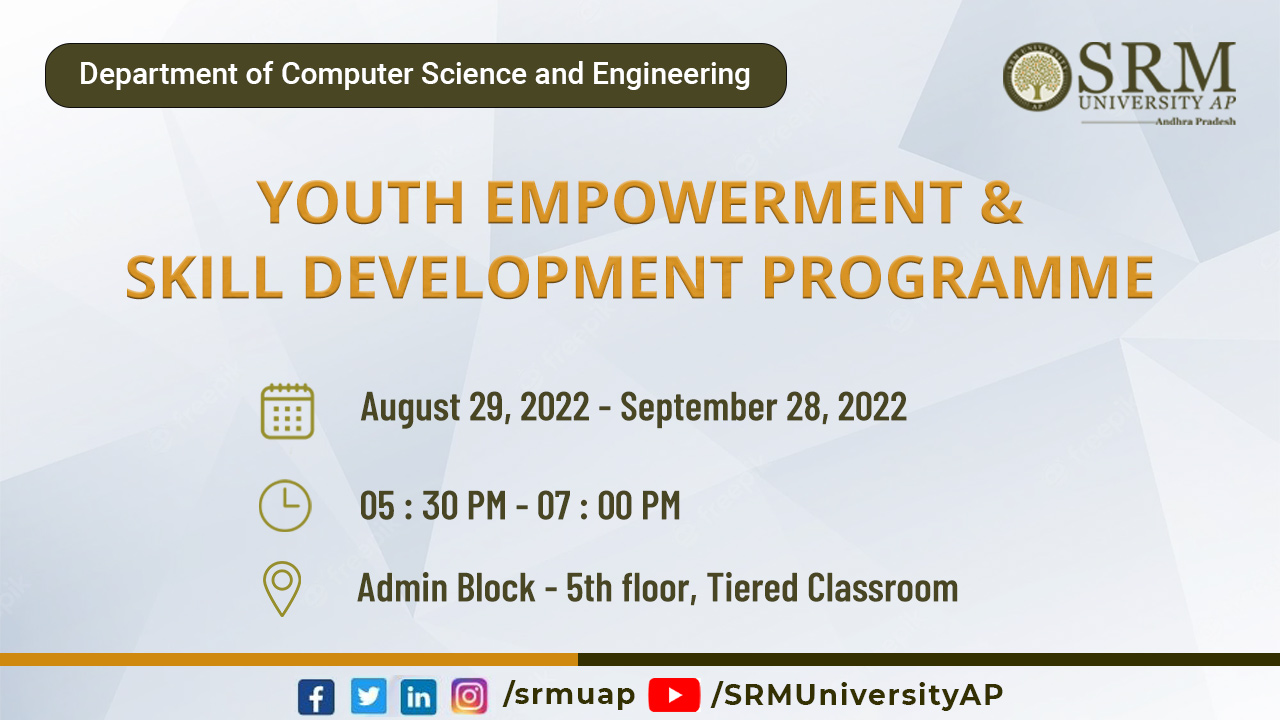 Department of Computer Science and Engineering

SRM UNIVERSITY AP
Andhra Pradesh

YOUTH EMPOWERMENT & SKILL DEVELOPMENT PROGRAMME

August 29, 2022 - September 28, 2022

05 : 30 PM - 07 : 00 PM

Admin Block - 5th floor, Tiered Classroom

/srmuap /SRMUniversityAP